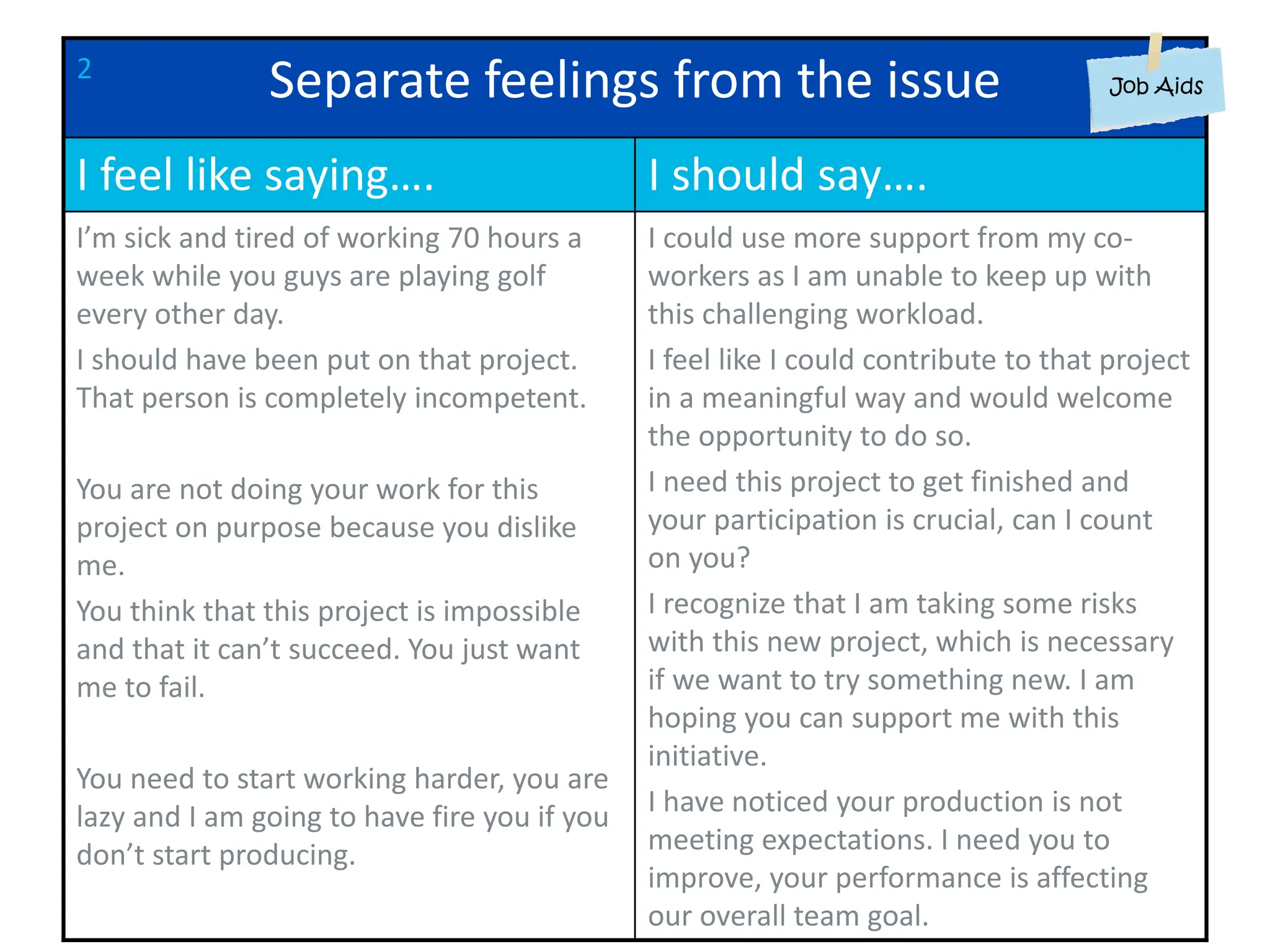 2

Separate feelings from the issue

Job Aids

| I feel like saying…. | I should say…. |
|---|---|
| I'm sick and tired of working 70 hours a week while you guys are playing golf every other day. | I could use more support from my co-workers as I am unable to keep up with this challenging workload. |
| I should have been put on that project. That person is completely incompetent. | I feel like I could contribute to that project in a meaningful way and would welcome the opportunity to do so. |
| You are not doing your work for this project on purpose because you dislike me. | I need this project to get finished and your participation is crucial, can I count on you? |
| You think that this project is impossible and that it can't succeed. You just want me to fail. | I recognize that I am taking some risks with this new project, which is necessary if we want to try something new. I am hoping you can support me with this initiative. |
| You need to start working harder, you are lazy and I am going to have fire you if you don't start producing. | I have noticed your production is not meeting expectations. I need you to improve, your performance is affecting our overall team goal. |